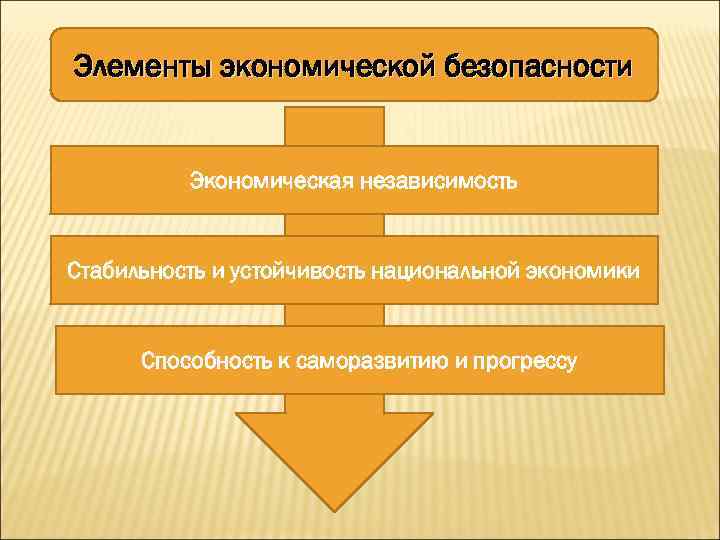 Элементы экономической безопасности

Экономическая независимость

Стабильность и устойчивость национальной экономики

Способность к саморазвитию и прогрессу